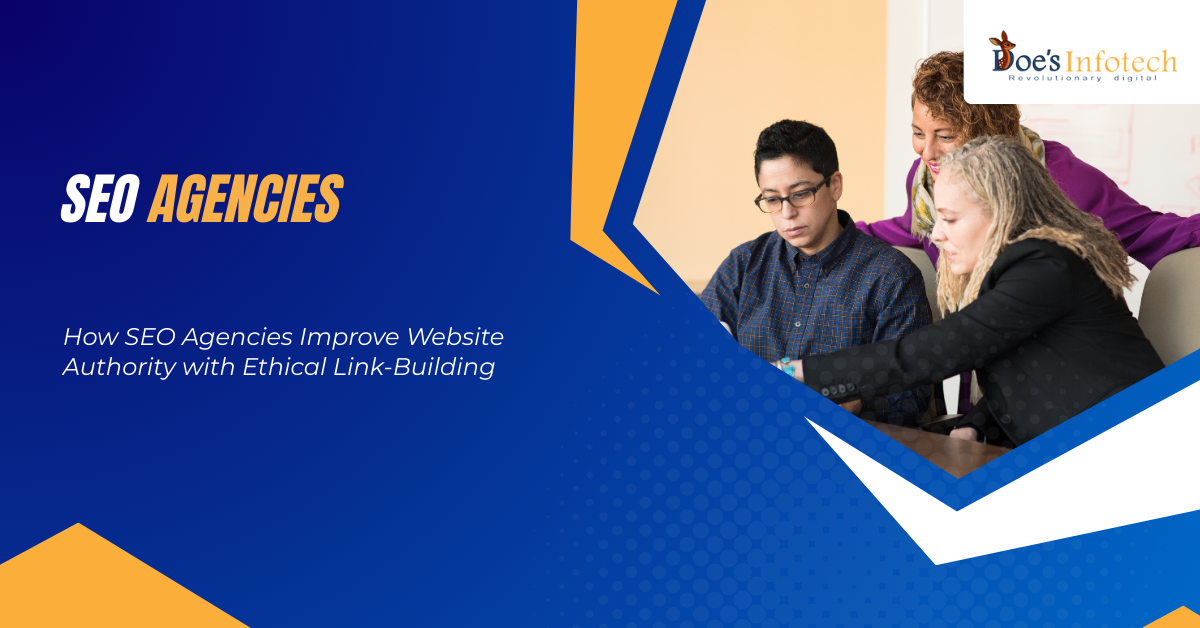 Doe's Infotech
Revolutionary digital

SEO AGENCIES

How SEO Agencies Improve Website Authority with Ethical Link-Building